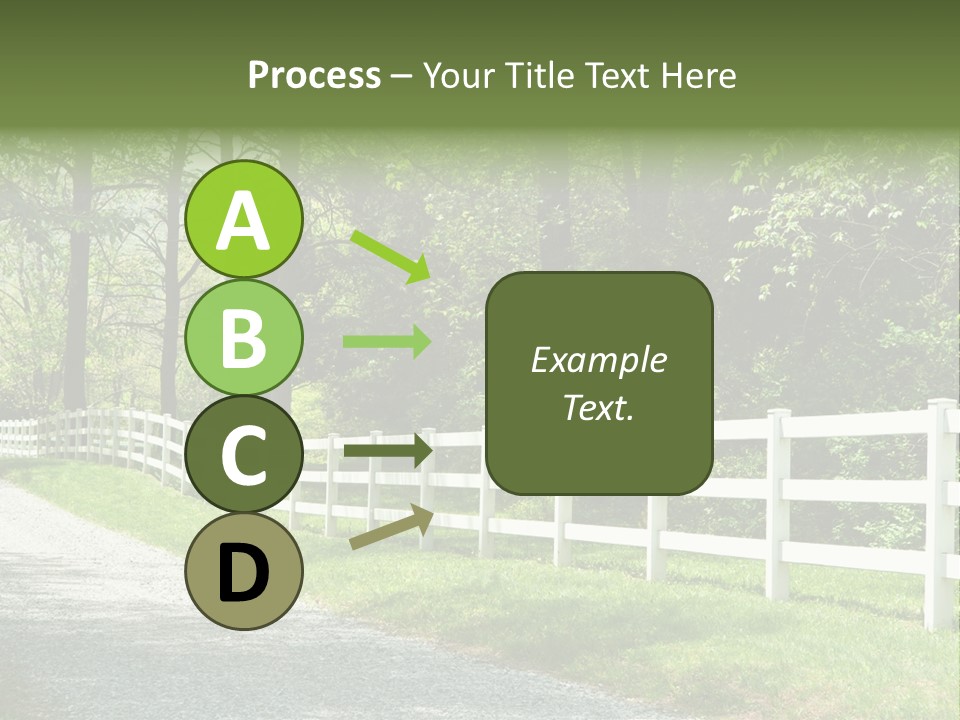 Process – Your Title Text Here

A

B

C

D

Example Text.